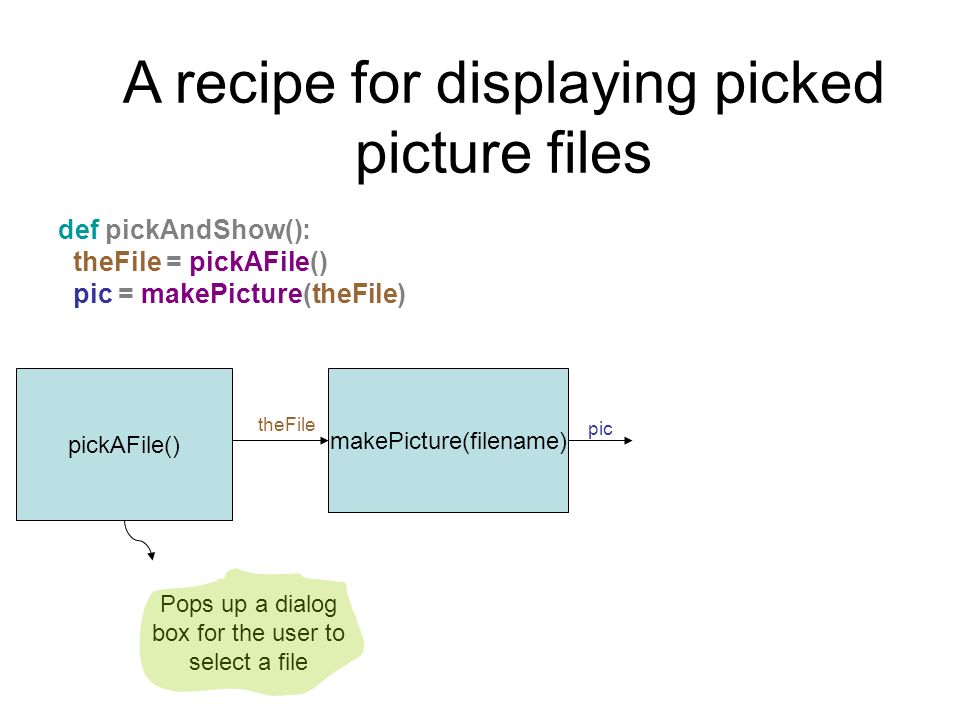 A recipe for displaying picked picture files

def pickAndShow():
  theFile = pickAFile()
  pic = makePicture(theFile)

pickAFile()

theFile

makePicture(filename)

pic

Pops up a dialog box for the user to select a file